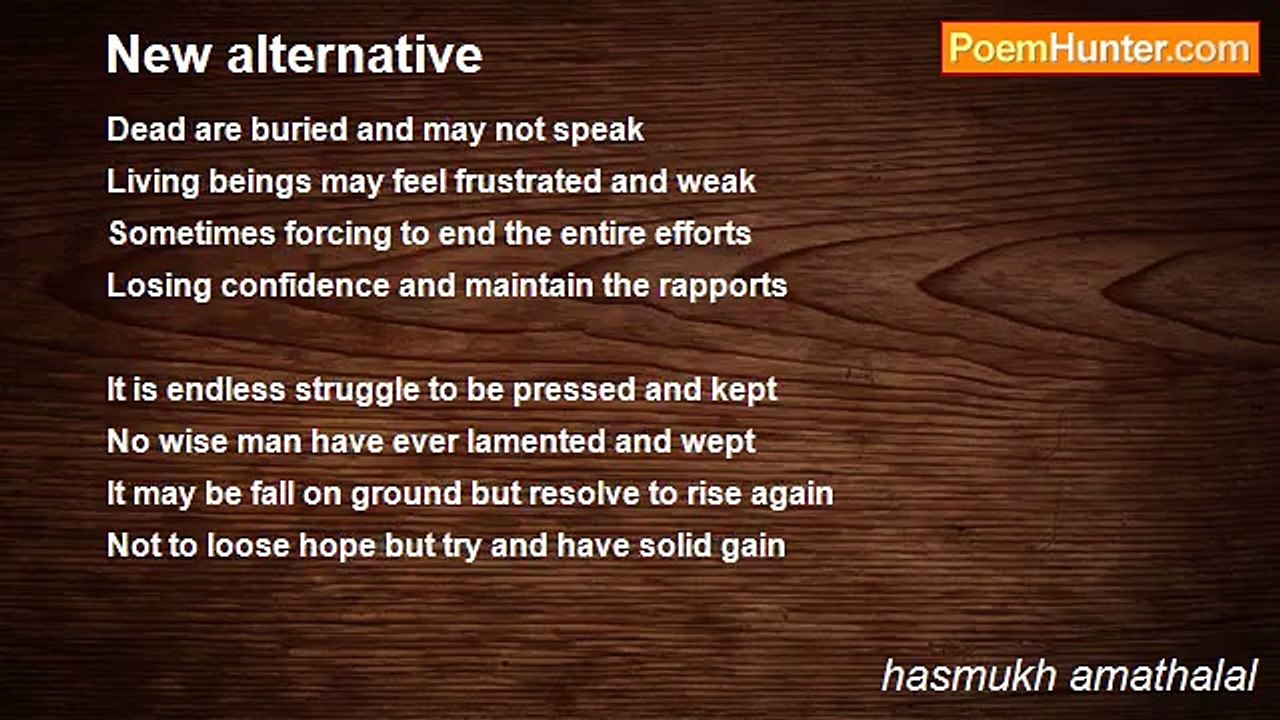 New alternative

PoemHunter.com

Dead are buried and may not speak
Living beings may feel frustrated and weak
Sometimes forcing to end the entire efforts
Losing confidence and maintain the rapports

It is endless struggle to be pressed and kept
No wise man have ever lamented and wept
It may be fall on ground but resolve to rise again
Not to loose hope but try and have solid gain

hasmukh amathalal